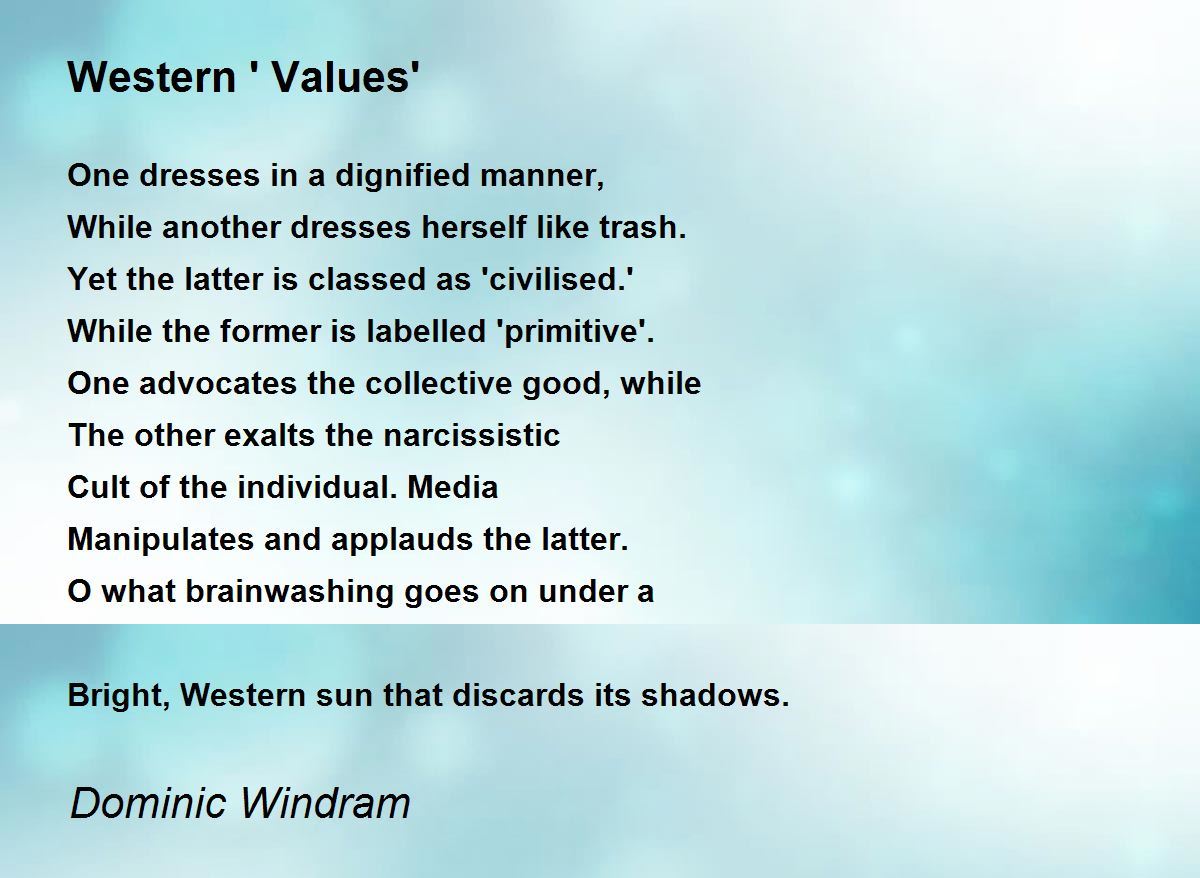 Western ' Values'

One dresses in a dignified manner,
While another dresses herself like trash.
Yet the latter is classed as 'civilised.'
While the former is labelled 'primitive'.
One advocates the collective good, while
The other exalts the narcissistic
Cult of the individual. Media
Manipulates and applauds the latter.
O what brainwashing goes on under a

Bright, Western sun that discards its shadows.

Dominic Windram